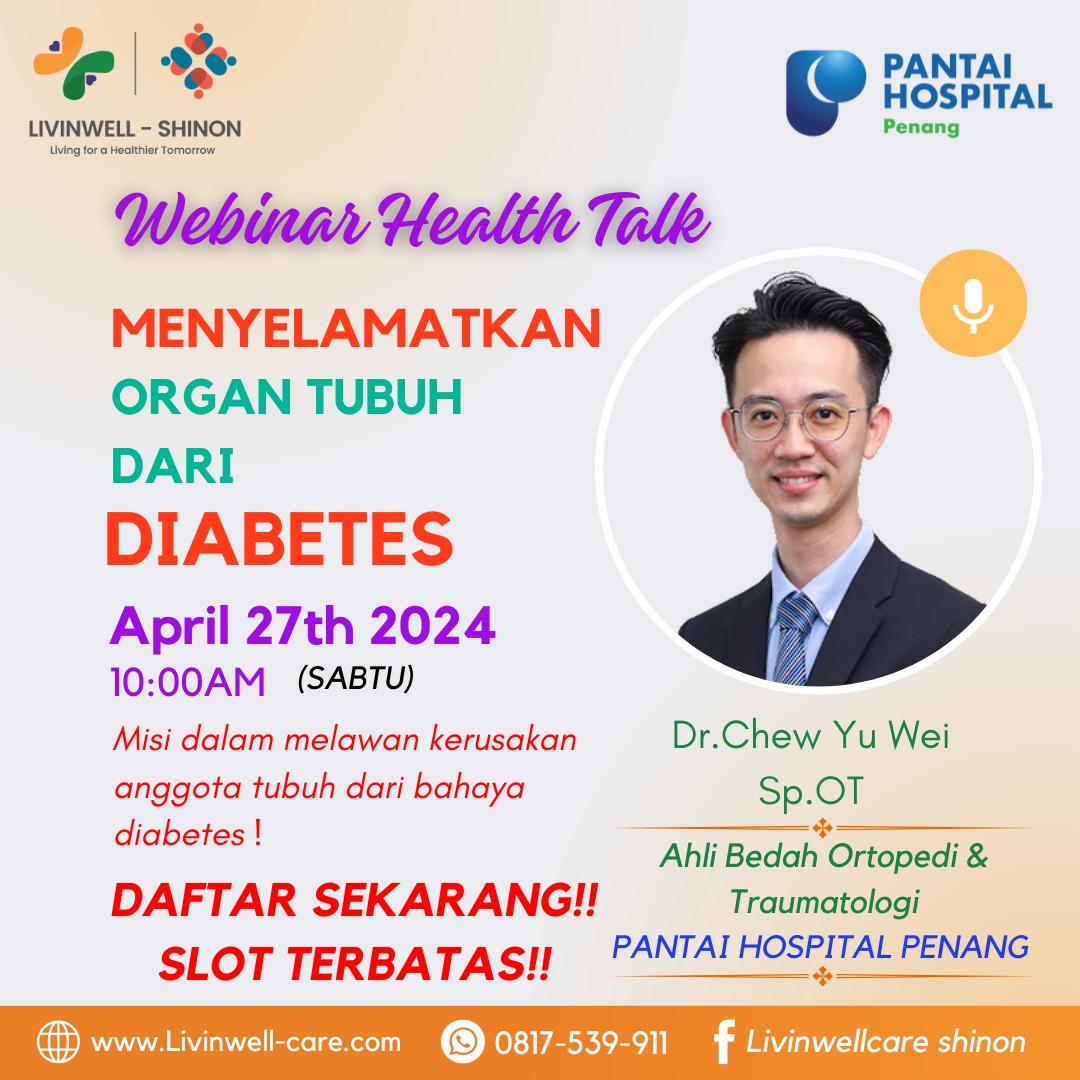 LIVINWELL - SHINON
Living for a Healthier Tomorrow

PANTAI HOSPITAL
Penang

Webinar Health Talk

MENYELAMATKAN
ORGAN TUBUH
DARI
DIABETES

April 27th 2024
10:00AM (SABTU)

Misi dalam melawan kerusakan anggota tubuh dari bahaya diabetes !

DAFTAR SEKARANG!!
SLOT TERBATAS!!

Dr.Chew Yu Wei
Sp.OT

Ahli Bedah Ortopedi & Traumatologi
PANTAI HOSPITAL PENANG

www.Livinwell-care.com
0817-539-911
Livinwellcare shinon